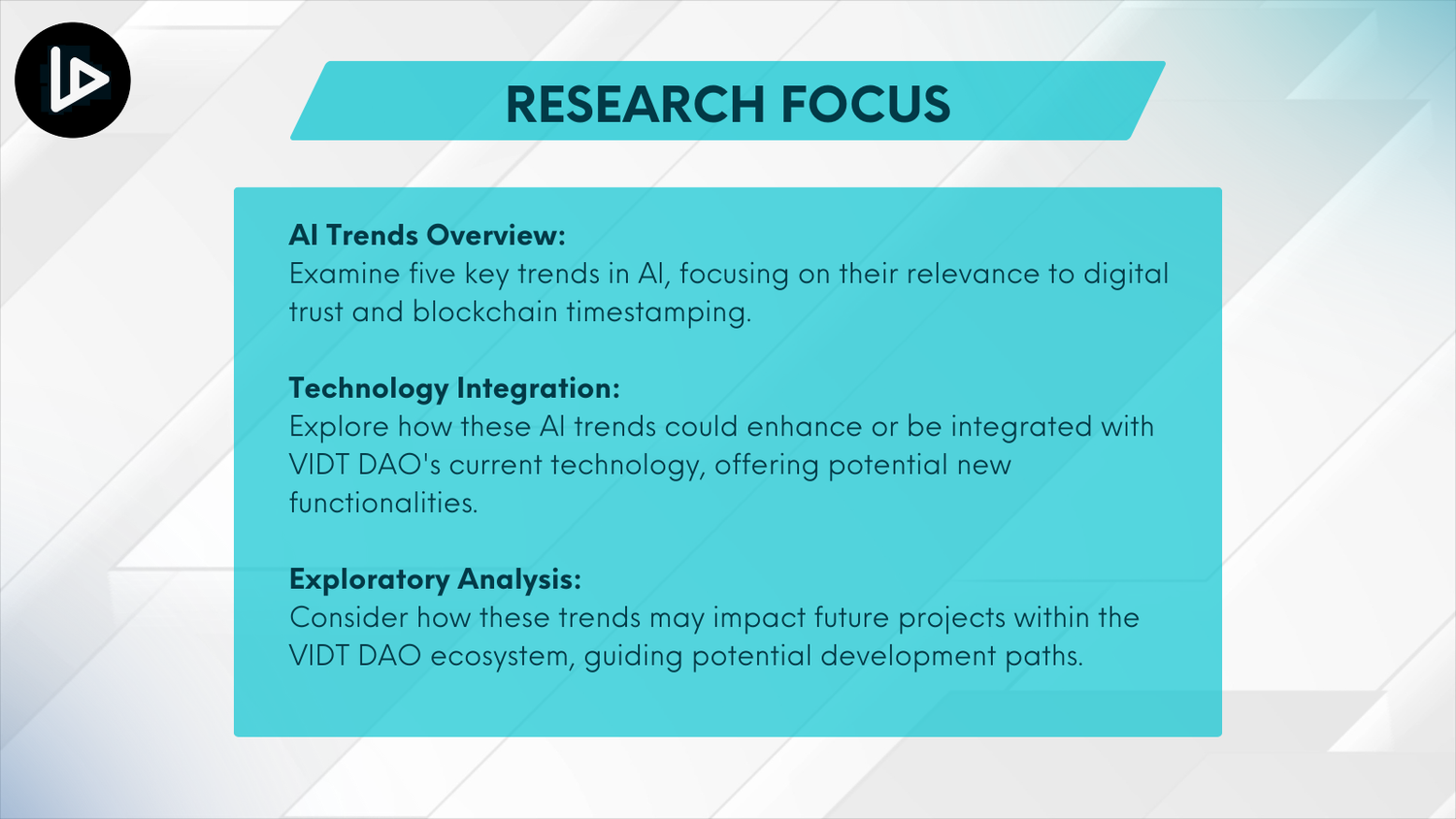 RESEARCH FOCUS

AI Trends Overview:
Examine five key trends in AI, focusing on their relevance to digital trust and blockchain timestamping.

Technology Integration:
Explore how these AI trends could enhance or be integrated with VIDT DAO's current technology, offering potential new functionalities.

Exploratory Analysis:
Consider how these trends may impact future projects within the VIDT DAO ecosystem, guiding potential development paths.